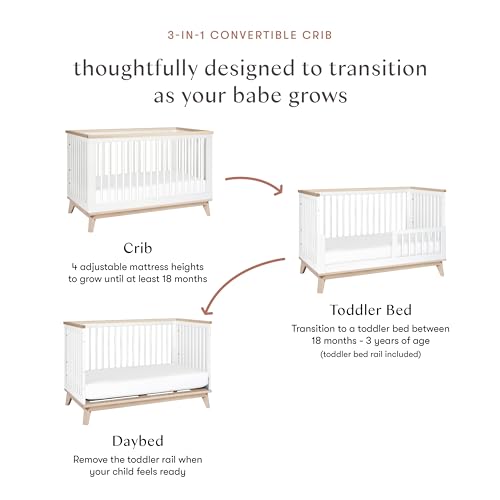 3-IN-1 CONVERTIBLE CRIB

thoughtfully designed to transition as your babe grows

Crib
4 adjustable mattress heights to grow until at least 18 months

Toddler Bed
Transition to a toddler bed between 18 months - 3 years of age
(toddler bed rail included)

Daybed
Remove the toddler rail when your child feels ready